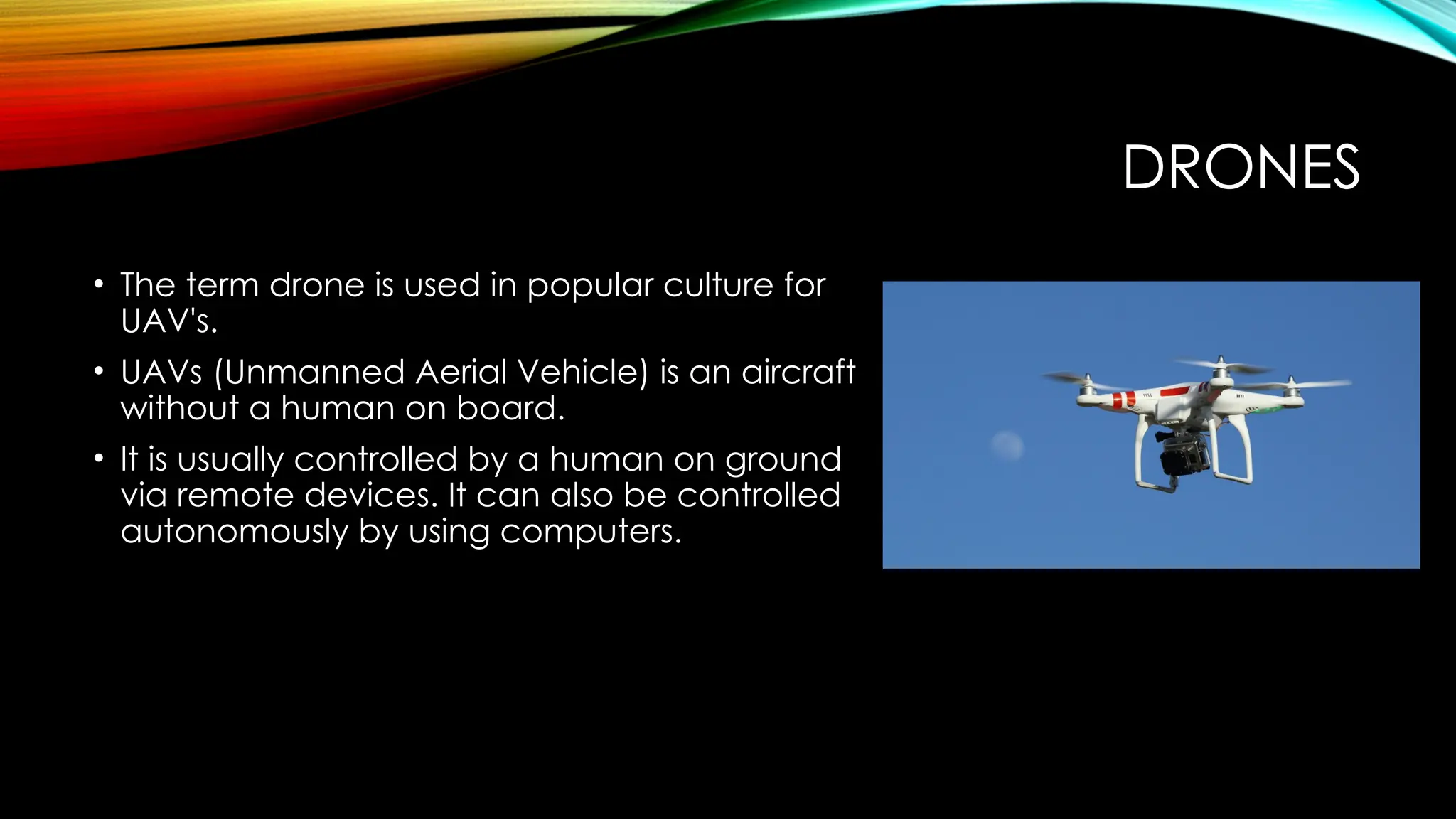 DRONES

• The term drone is used in popular culture for UAV's.

• UAVs (Unmanned Aerial Vehicle) is an aircraft without a human on board.

• It is usually controlled by a human on ground via remote devices. It can also be controlled autonomously by using computers.